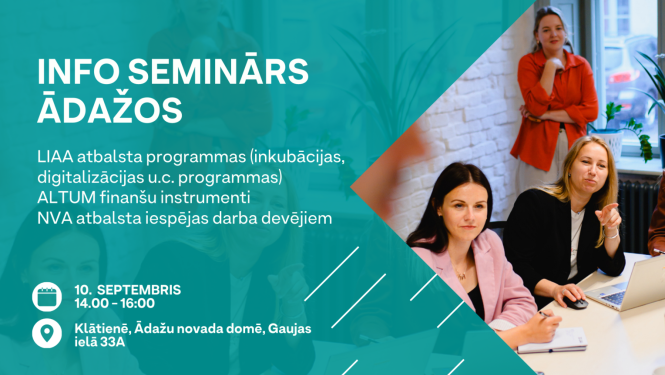 INFO SEMINĀRS ĀDAŽOS

LIAA atbalsta programmas (inkubācijas, digitalizācijas u.c. programmas)
ALTUM finanšu instrumenti
NVA atbalsta iespējas darba devējiem

10. SEPTEMBRIS
14.00 - 16:00

Klātienē, Ādažu novada domē, Gaujas ielā 33A